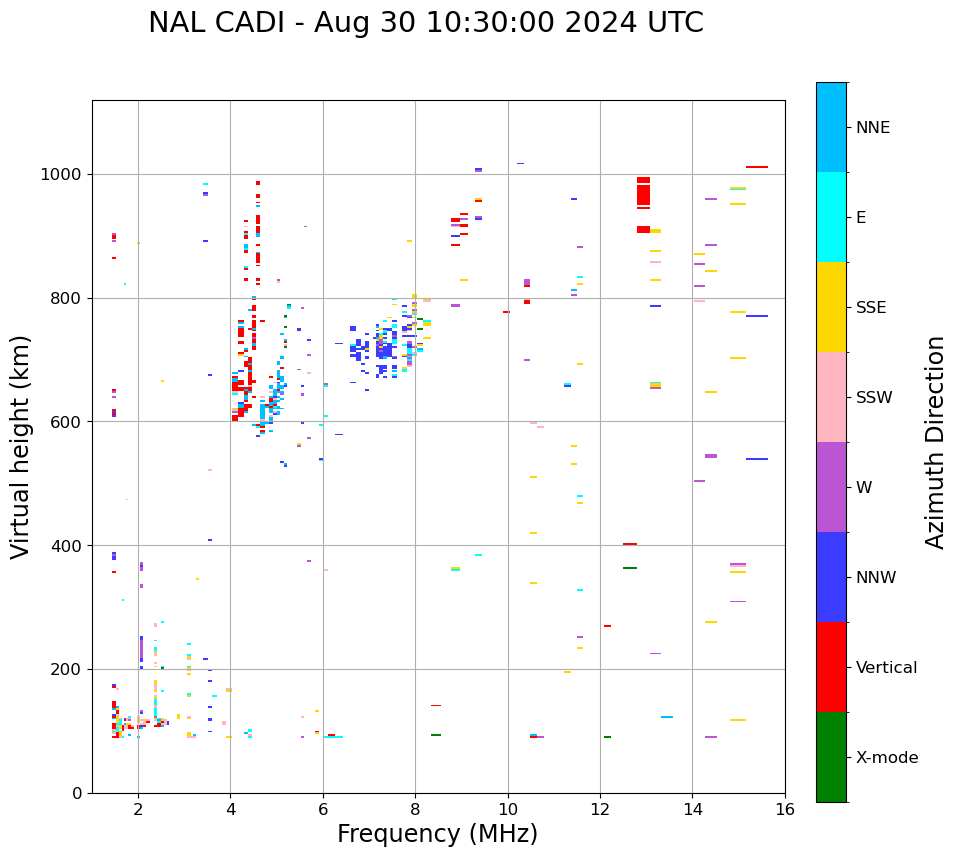 NAL CADI - Aug 30 10:30:00 2024 UTC

Virtual height (km)

1000
800
600
400
200
0

2
4
6
8
10
12
14
16

Frequency (MHz)

NNE
E
SSE
SSW
W
NNW
Vertical
X-mode

Azimuth Direction